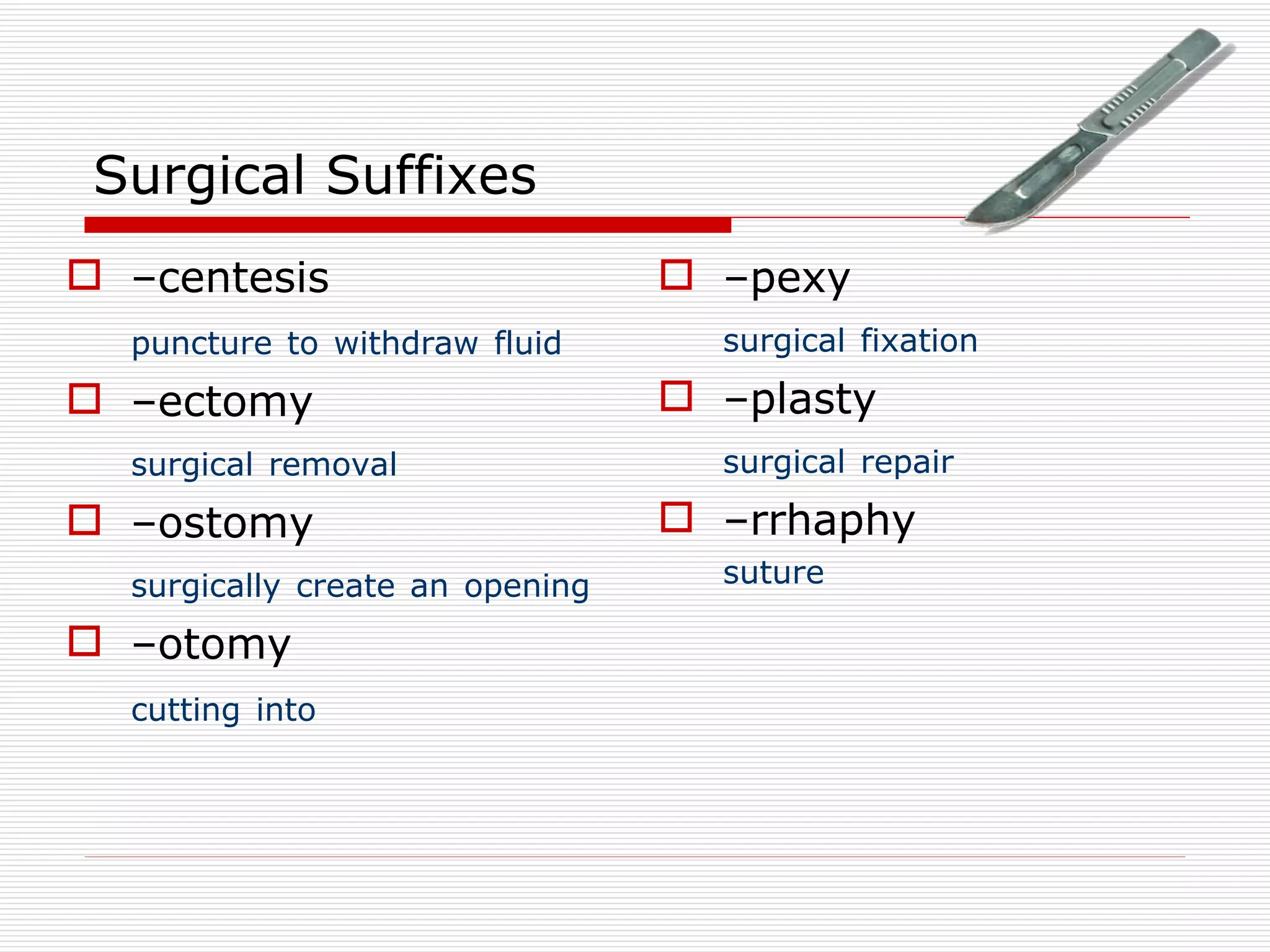 Surgical Suffixes

–centesis

puncture to withdraw fluid

–ectomy

surgical removal

–ostomy

surgically create an opening

–otomy

cutting into

–pexy

surgical fixation

–plasty

surgical repair

–rrhaphy

suture